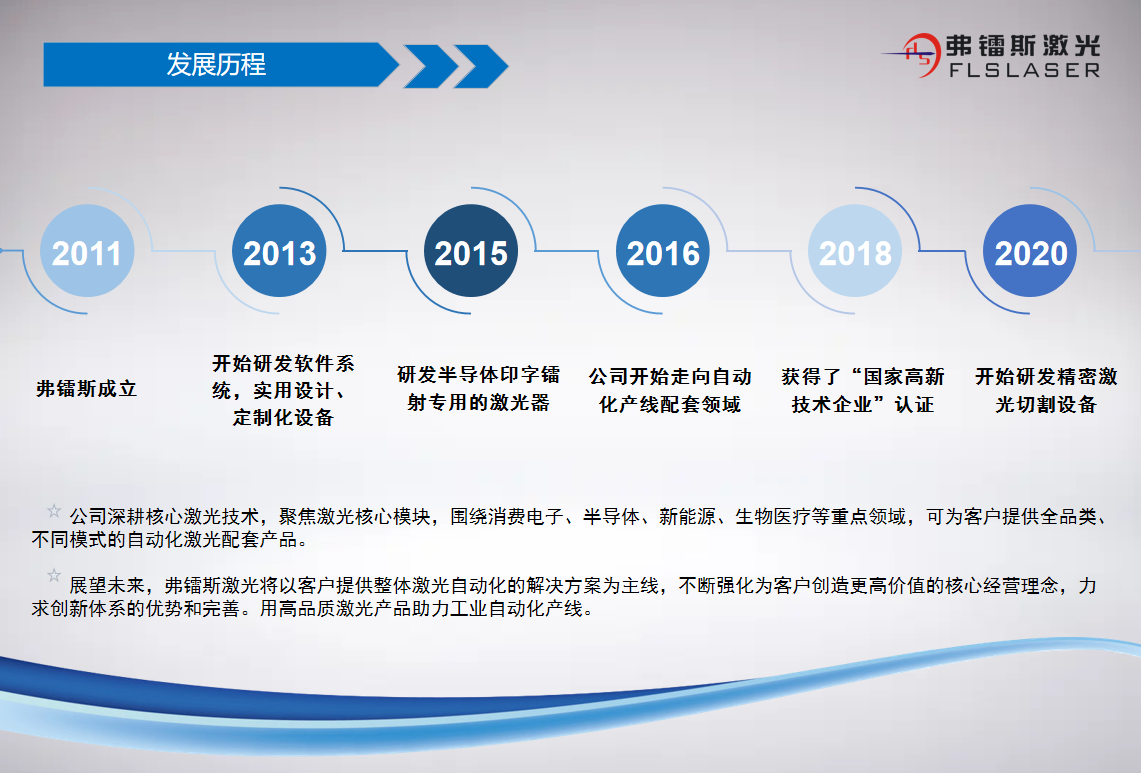 发展历程

弗镭斯激光
FLSLASER

2011
2013
2015
2016
2018
2020

弗镭斯成立

开始研发软件系统，实用设计、定制化设备

研发半导体印字镭射专用的激光器

公司开始走向自动化产线配套领域

获得了“国家高新技术企业”认证

开始研发精密激光切割设备

☆ 公司深耕核心激光技术，聚焦激光核心模块，围绕消费电子、半导体、新能源、生物医疗等重点领域，可为客户提供全品类、不同模式的自动化激光配套产品。

☆ 展望未来，弗镭斯激光将以客户提供整体激光自动化的解决方案为主线，不断强化为客户创造更高价值的核心经营理念，力求创新体系的优势和完善。用高品质激光产品助力工业自动化产线。